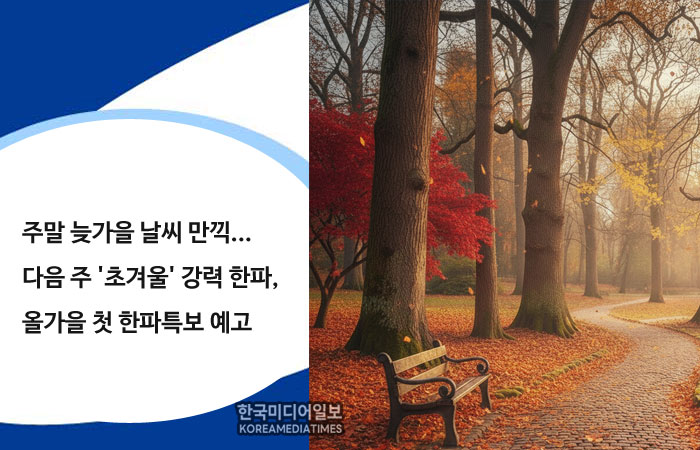 주말 늦가을 날씨 만끽...
다음 주 '초겨울' 강력 한파,
올가을 첫 한파특보 예고

한국미디어일보
KOREAMEDIATIMES